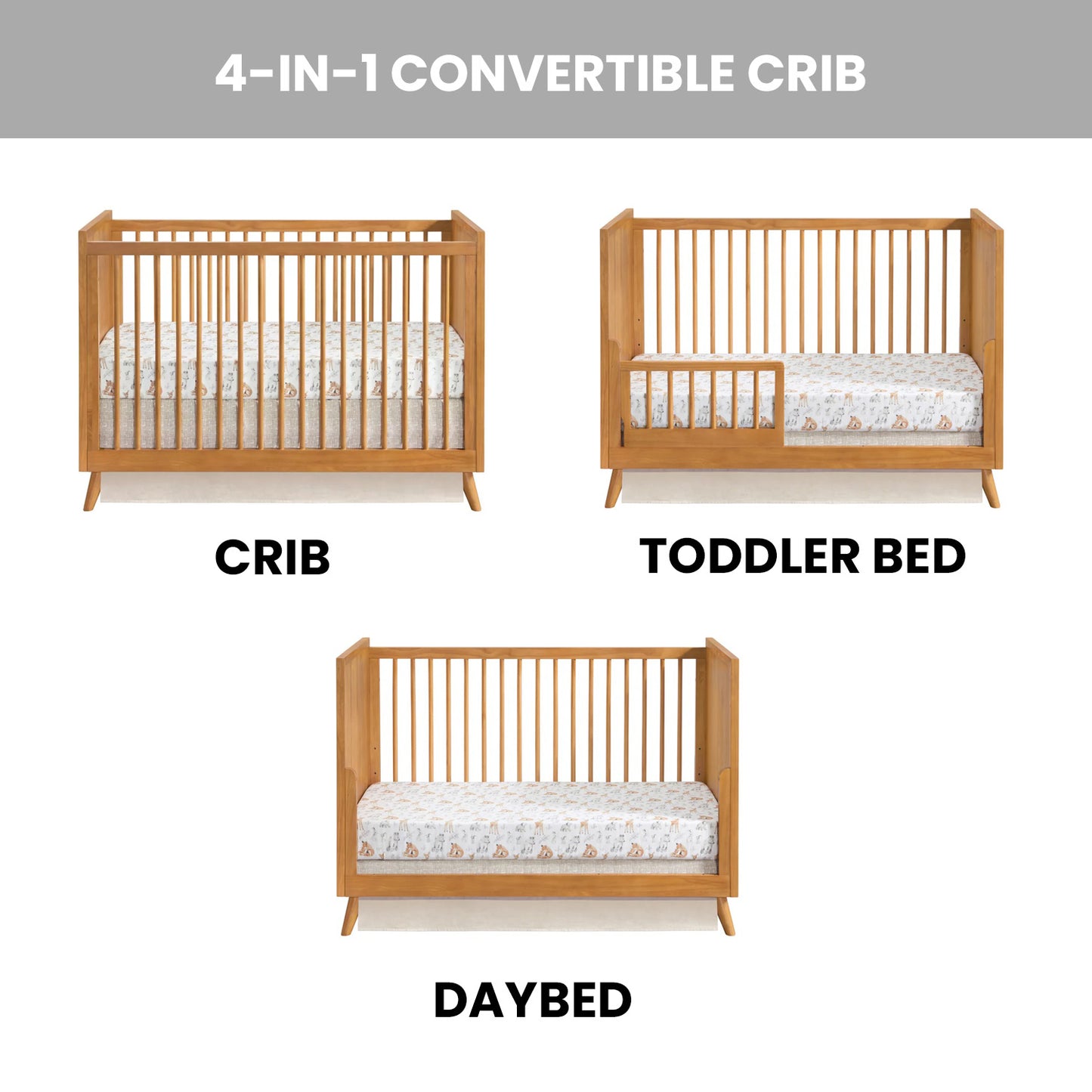 4-IN-1 CONVERTIBLE CRIB

CRIB

TODDLER BED

DAYBED